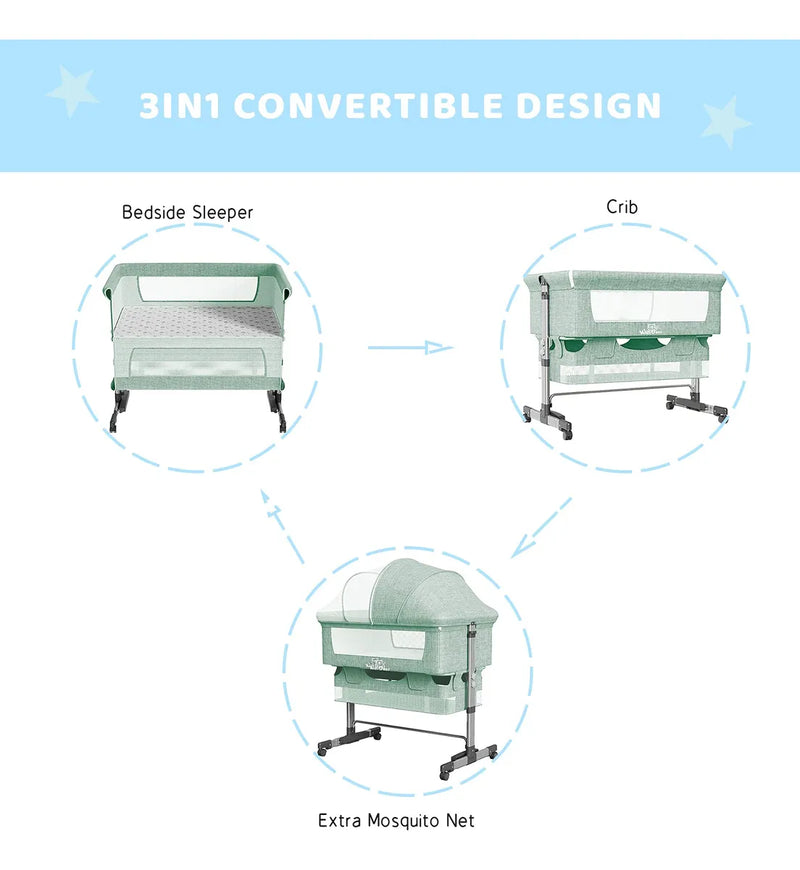 3IN1 CONVERTIBLE DESIGN

Bedside Sleeper

Crib

Extra Mosquito Net